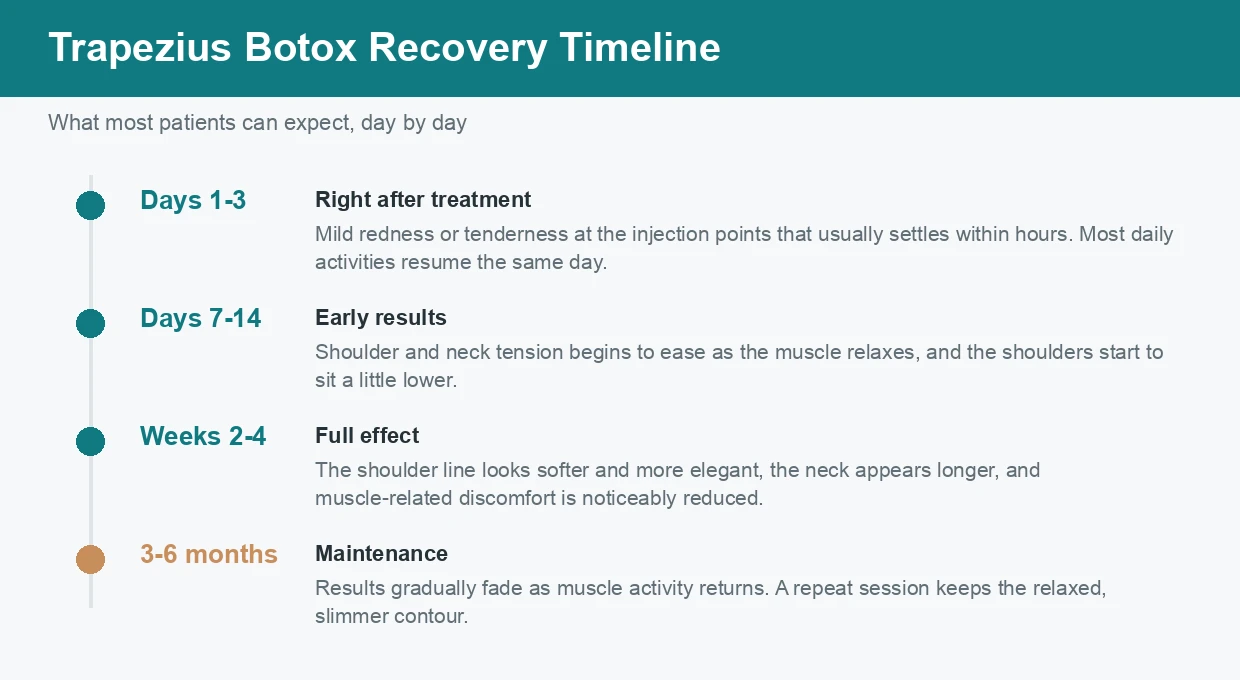 Trapezius Botox Recovery Timeline

What most patients can expect, day by day

Days 1-3
Right after treatment
Mild redness or tenderness at the injection points that usually settles within hours. Most daily activities resume the same day.

Days 7-14
Early results
Shoulder and neck tension begins to ease as the muscle relaxes, and the shoulders start to sit a little lower.

Weeks 2-4
Full effect
The shoulder line looks softer and more elegant, the neck appears longer, and muscle-related discomfort is noticeably reduced.

3-6 months
Maintenance
Results gradually fade as muscle activity returns. A repeat session keeps the relaxed, slimmer contour.